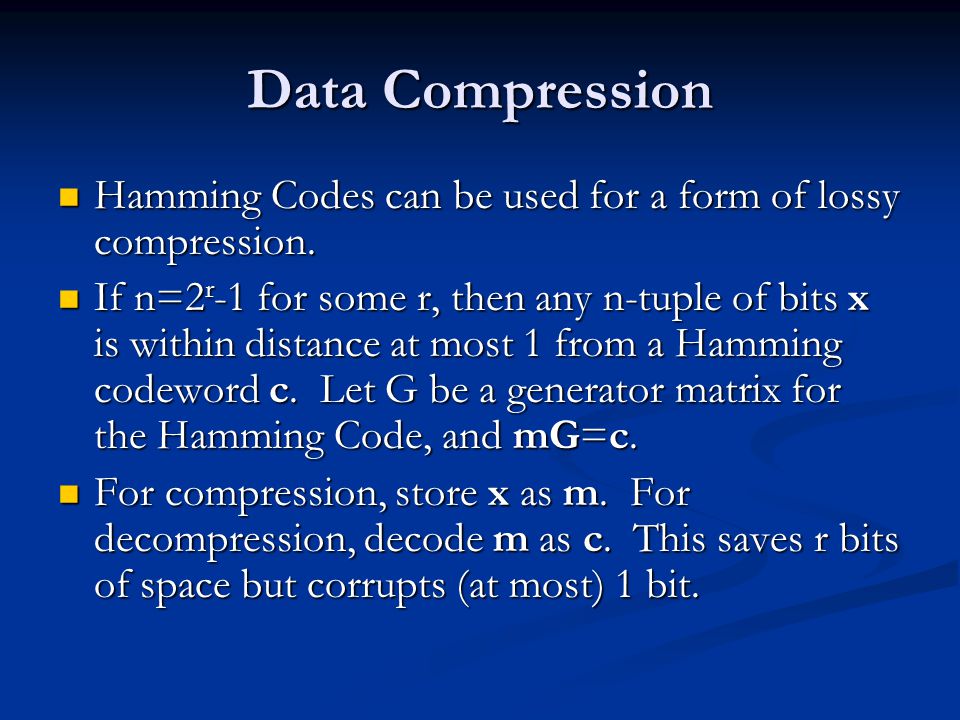 Data Compression

Hamming Codes can be used for a form of lossy compression.

If $n=2^r-1$ for some r, then any n-tuple of bits **x** is within distance at most 1 from a Hamming codeword **c**. Let G be a generator matrix for the Hamming Code, and **mG**=**c**.

For compression, store **x** as **m**. For decompression, decode **m** as **c**. This saves r bits of space but corrupts (at most) 1 bit.